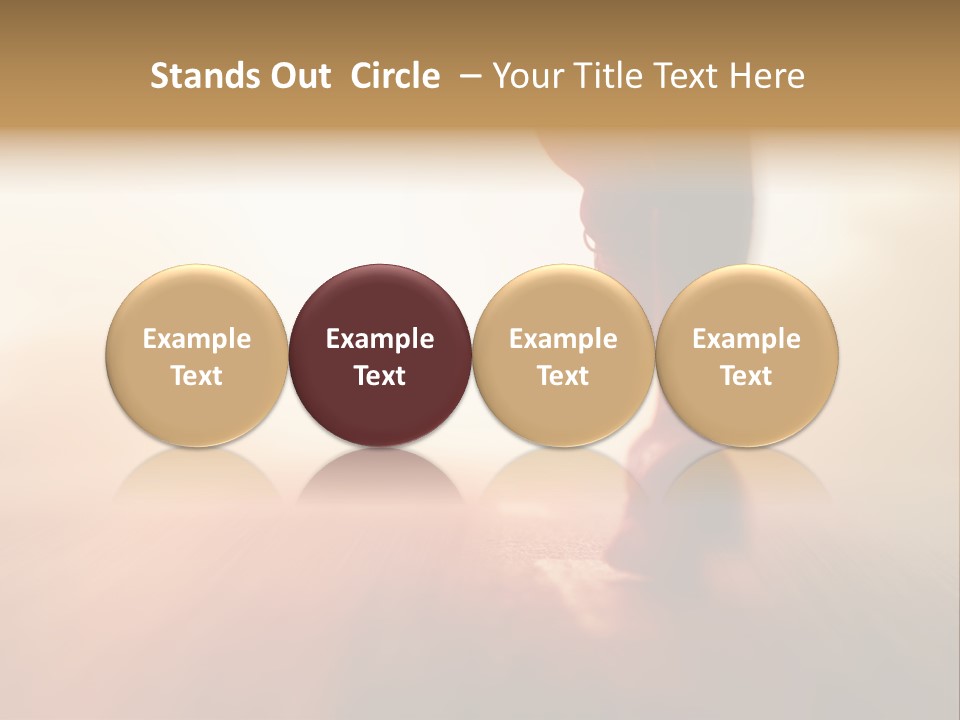 Stands Out Circle – Your Title Text Here

Example Text

Example Text

Example Text

Example Text